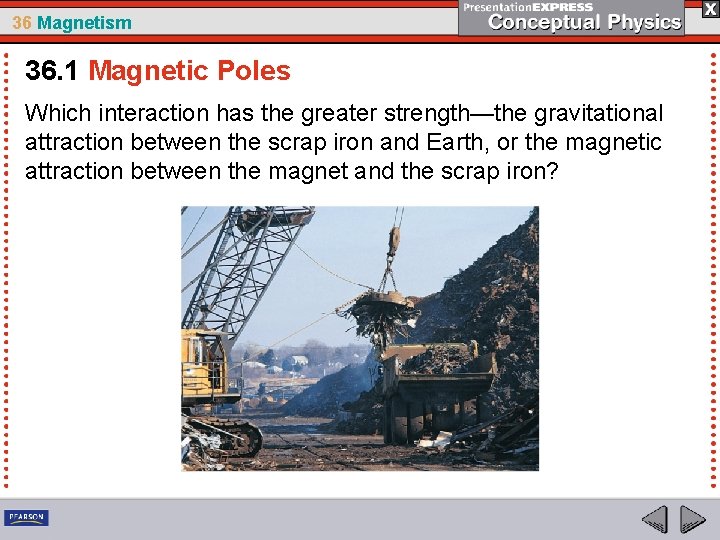 36 Magnetism

PresentationEXPRESS
Conceptual Physics

X

36.1 Magnetic Poles

Which interaction has the greater strength—the gravitational attraction between the scrap iron and Earth, or the magnetic attraction between the magnet and the scrap iron?

PEARSON